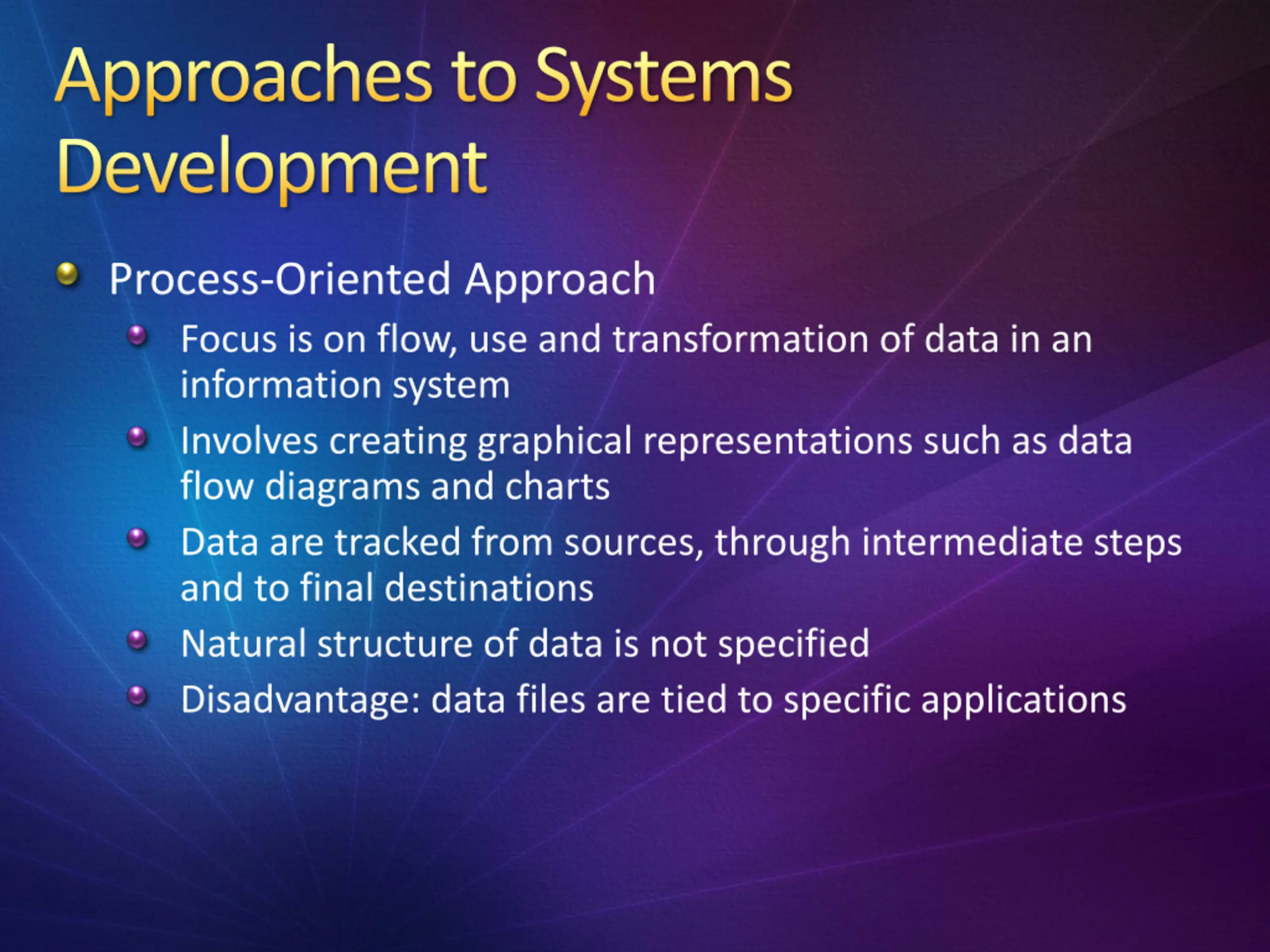 Approaches to Systems Development

Process-Oriented Approach

Focus is on flow, use and transformation of data in an information system

Involves creating graphical representations such as data flow diagrams and charts

Data are tracked from sources, through intermediate steps and to final destinations

Natural structure of data is not specified

Disadvantage: data files are tied to specific applications